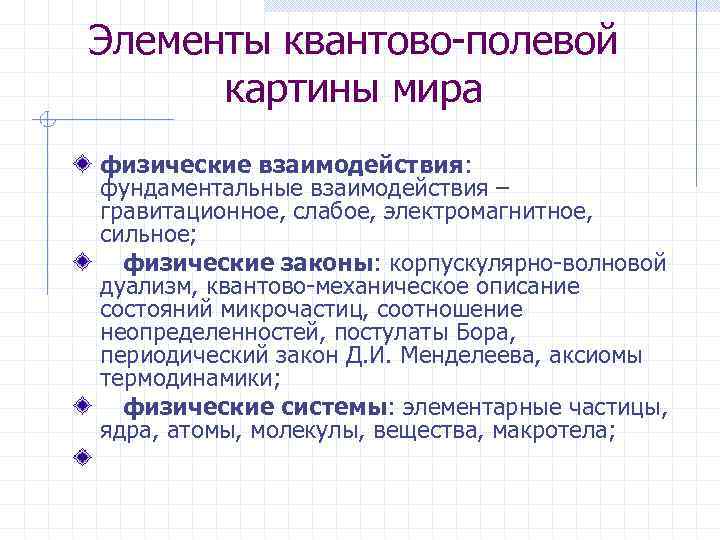 Элементы квантово-полевой картины мира

физические взаимодействия: фундаментальные взаимодействия – гравитационное, слабое, электромагнитное, сильное;

физические законы: корпускулярно-волновой дуализм, квантово-механическое описание состояний микрочастиц, соотношение неопределенностей, постулаты Бора, периодический закон Д.И. Менделеева, аксиомы термодинамики;

физические системы: элементарные частицы, ядра, атомы, молекулы, вещества, макротела;